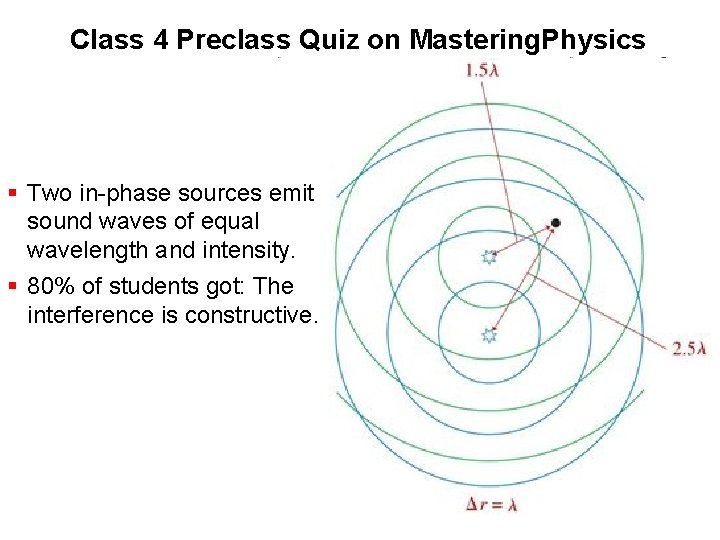 Class 4 Preclass Quiz on MasteringPhysics

▪ Two in-phase sources emit sound waves of equal wavelength and intensity.

▪ 80% of students got: The interference is constructive.

$1.5\lambda$

$2.5\lambda$

$\Delta r = \lambda$